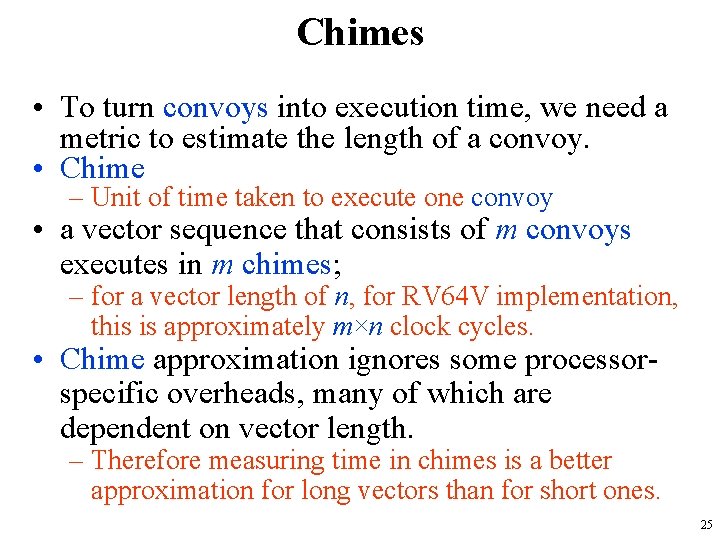 Chimes

• To turn convoys into execution time, we need a metric to estimate the length of a convoy.
• Chime
– Unit of time taken to execute one convoy
• a vector sequence that consists of $m$ convoys executes in $m$ chimes;
– for a vector length of $n$, for RV64V implementation, this is approximately $m \times n$ clock cycles.
• Chime approximation ignores some processor-specific overheads, many of which are dependent on vector length.
– Therefore measuring time in chimes is a better approximation for long vectors than for short ones.

25